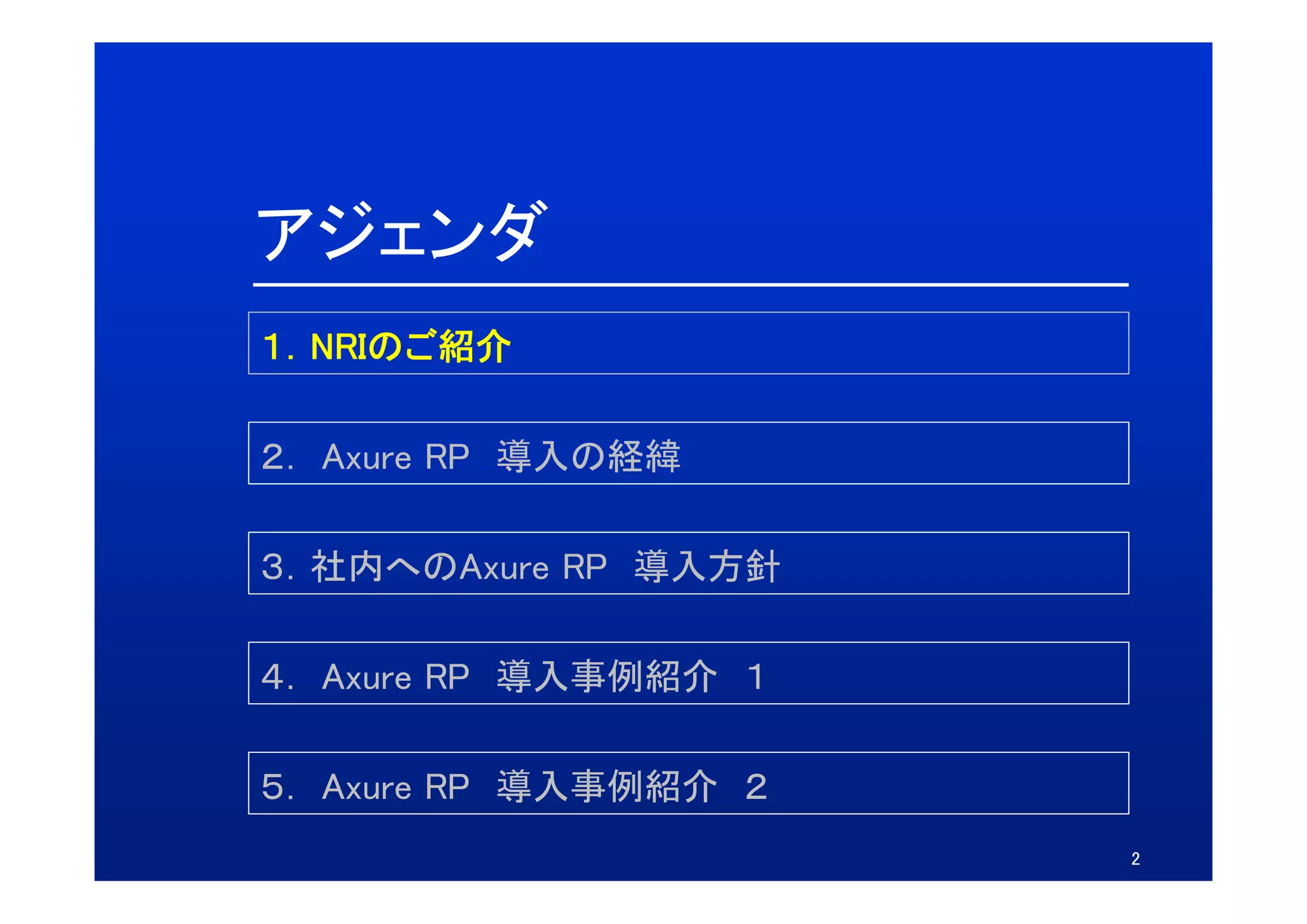 アジェンダ

1. NRIのご紹介

2. Axure RP 導入の経緯

3. 社内へのAxure RP 導入方針

4. Axure RP 導入事例紹介 1

5. Axure RP 導入事例紹介 2

2